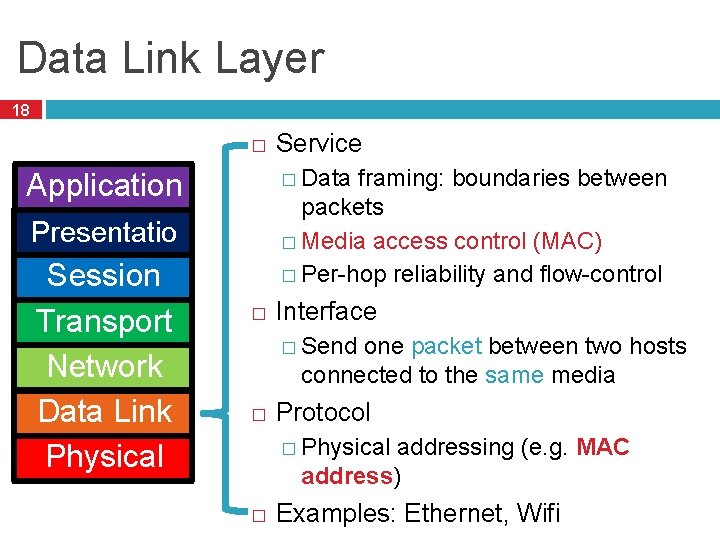 Data Link Layer

18

Application
Presentatio
Session
Transport
Network
Data Link
Physical

□ Service
□ Data framing: boundaries between packets
□ Media access control (MAC)
□ Per-hop reliability and flow-control
□ Interface
□ Send one packet between two hosts connected to the same media
□ Protocol
□ Physical addressing (e.g. MAC address)
□ Examples: Ethernet, Wifi